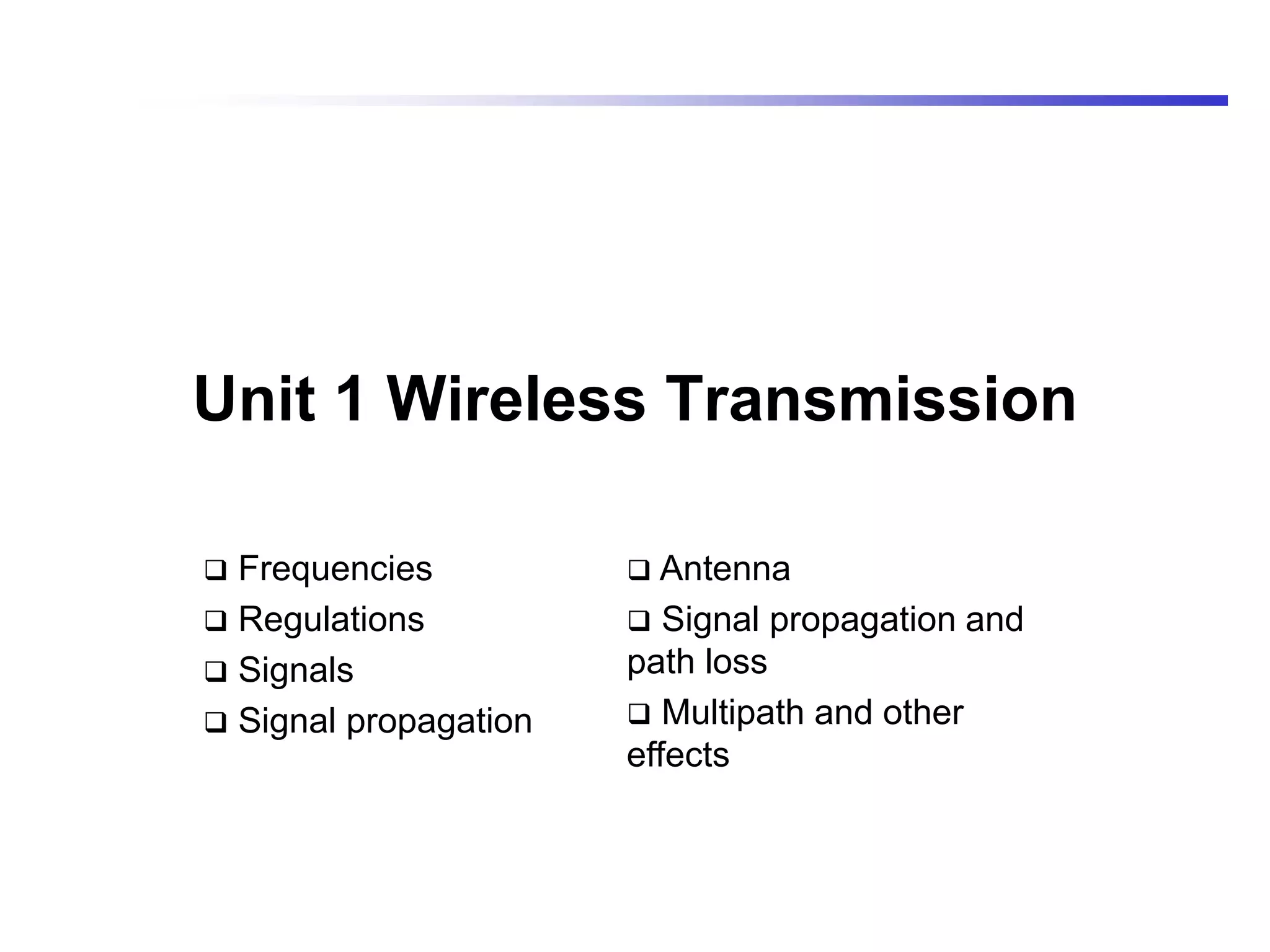 Unit 1 Wireless Transmission

❑ Frequencies
❑ Regulations
❑ Signals
❑ Signal propagation

❑ Antenna
❑ Signal propagation and path loss
❑ Multipath and other effects